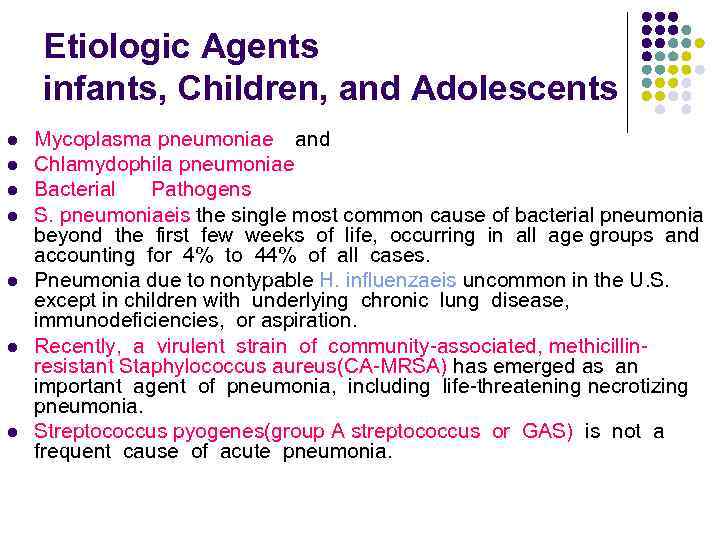 Etiologic Agents
infants, Children, and Adolescents

- Mycoplasma pneumoniae and
- Chlamydophila pneumoniae
- Bacterial Pathogens
- S. pneumoniaeis the single most common cause of bacterial pneumonia beyond the first few weeks of life, occurring in all age groups and accounting for 4% to 44% of all cases.
- Pneumonia due to nontypable H. influenzaeis uncommon in the U.S. except in children with underlying chronic lung disease, immunodeficiencies, or aspiration.
- Recently, a virulent strain of community-associated, methicillin-resistant Staphylococcus aureus(CA-MRSA) has emerged as an important agent of pneumonia, including life-threatening necrotizing pneumonia.
- Streptococcus pyogenes(group A streptococcus or GAS) is not a frequent cause of acute pneumonia.